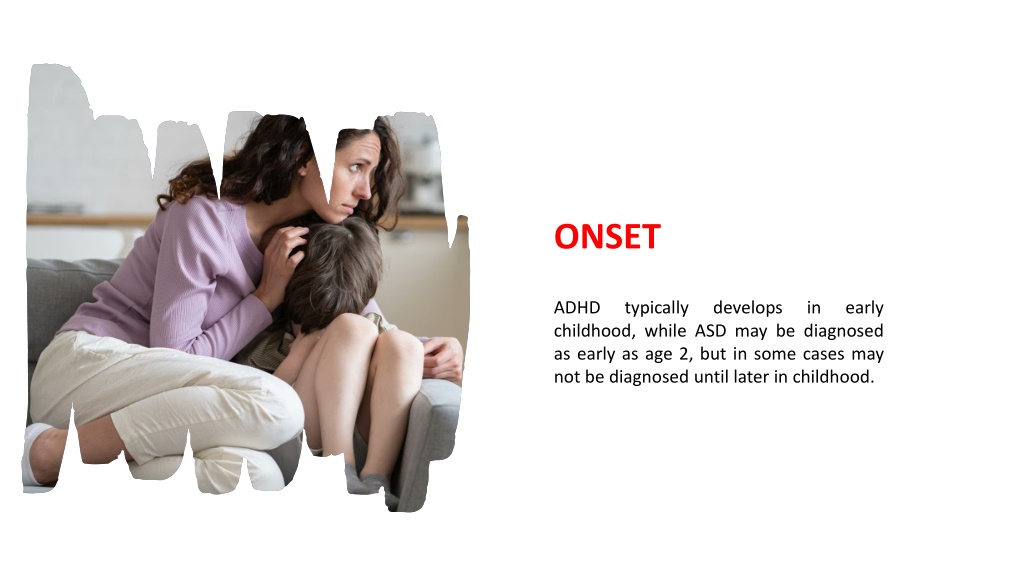 ONSET

ADHD typically develops in early childhood, while ASD may be diagnosed as early as age 2, but in some cases may not be diagnosed until later in childhood.